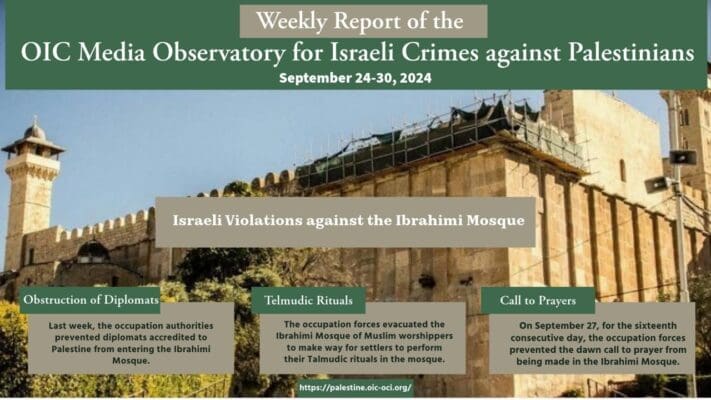 Weekly Report of the
OIC Media Observatory for Israeli Crimes against Palestinians
September 24-30, 2024

Israeli Violations against the Ibrahimi Mosque

Obstruction of Diplomats

Last week, the occupation authorities prevented diplomats accredited to Palestine from entering the Ibrahimi Mosque.

Telmudic Rituals

The occupation forces evacuated the Ibrahimi Mosque of Muslim worshippers to make way for settlers to perform their Talmudic rituals in the mosque.

Call to Prayers

On September 27, for the sixteenth consecutive day, the occupation forces prevented the dawn call to prayer from being made in the Ibrahimi Mosque.

https://palestine.oic-oci.org/